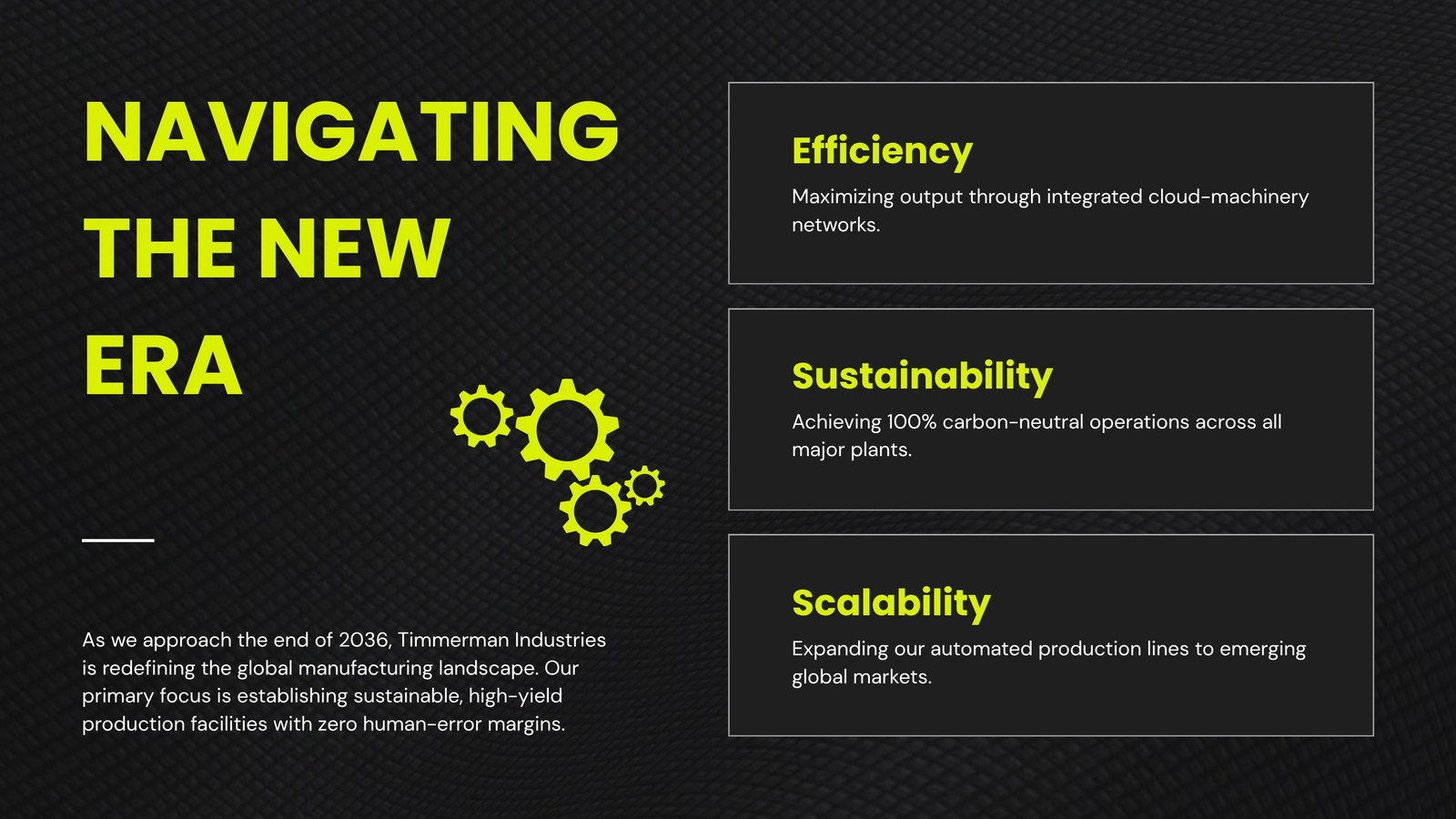 NAVIGATING THE NEW ERA

As we approach the end of 2036, Timmerman Industries is redefining the global manufacturing landscape. Our primary focus is establishing sustainable, high-yield production facilities with zero human-error margins.

Efficiency

Maximizing output through integrated cloud-machinery networks.

Sustainability

Achieving 100% carbon-neutral operations across all major plants.

Scalability

Expanding our automated production lines to emerging global markets.